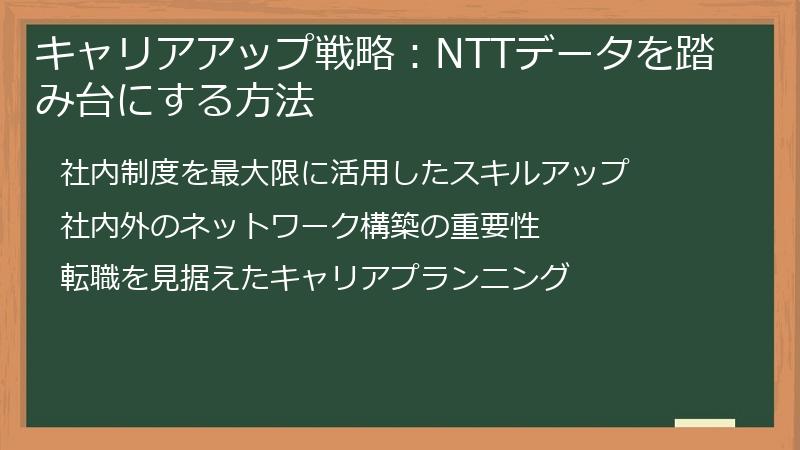 キャリアアップ戦略：NTTデータを踏み台にする方法

社内制度を最大限に活用したスキルアップ

社内外のネットワーク構築の重要性

転職を見据えたキャリアプランニング